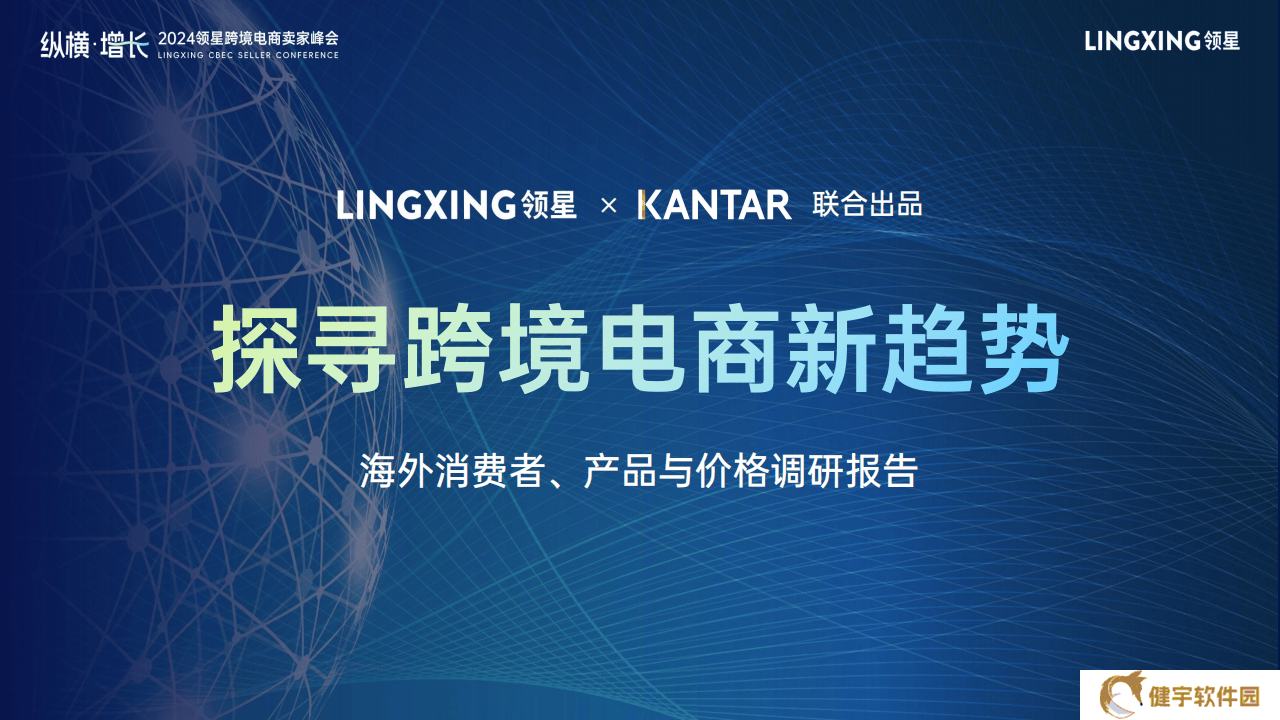 纵横·增长 2024领星跨境电商卖家峰会
LINGXING CBEC SELLER CONFERENCE

LINGXING 领星

LINGXING 领星 × KANTAR 联合出品

探寻跨境电商新趋势

海外消费者、产品与价格调研报告

健宇软件园